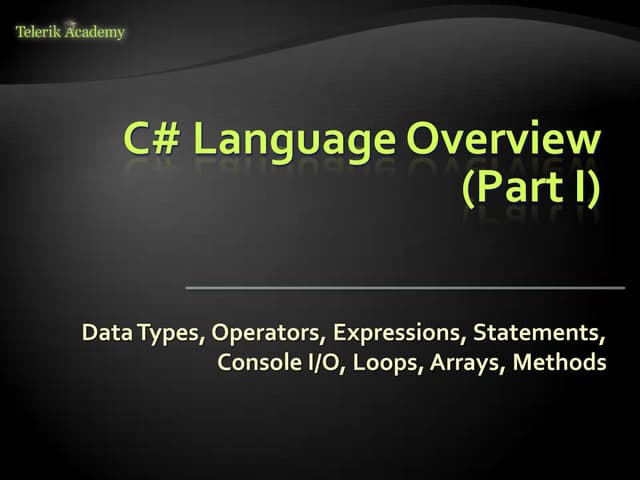 Telerik Academy

C# Language Overview (Part I)

Data Types, Operators, Expressions, Statements, Console I/O, Loops, Arrays, Methods